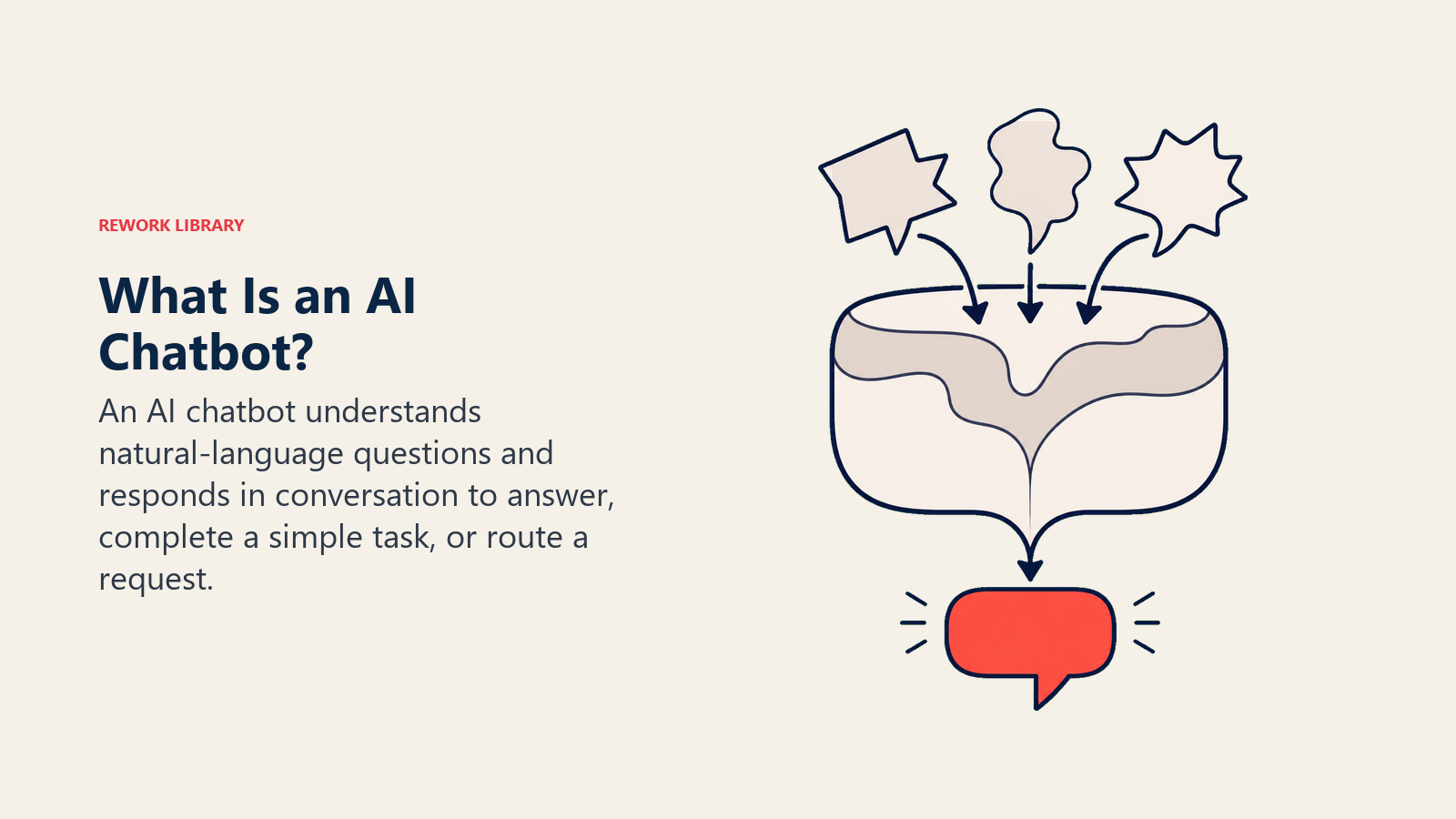 REWORK LIBRARY

What Is an AI Chatbot?

An AI chatbot understands natural-language questions and responds in conversation to answer, complete a simple task, or route a request.